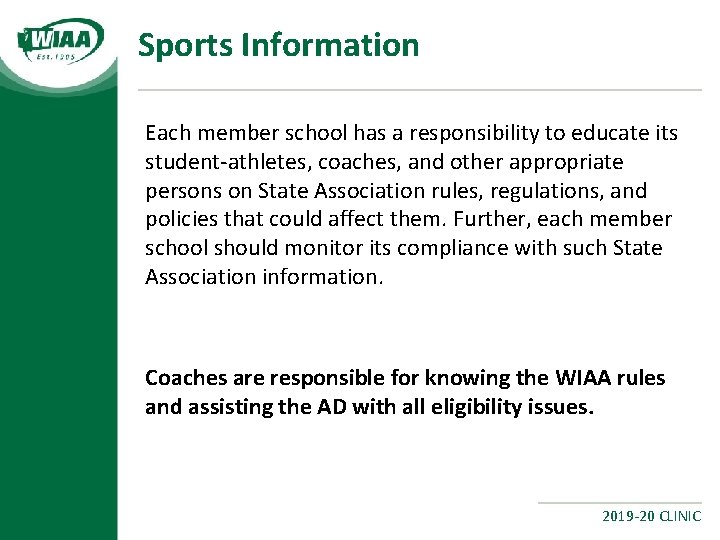 WIAA
Est. 1905

Sports Information

Each member school has a responsibility to educate its student-athletes, coaches, and other appropriate persons on State Association rules, regulations, and policies that could affect them. Further, each member school should monitor its compliance with such State Association information.

Coaches are responsible for knowing the WIAA rules and assisting the AD with all eligibility issues.

2019-20 CLINIC